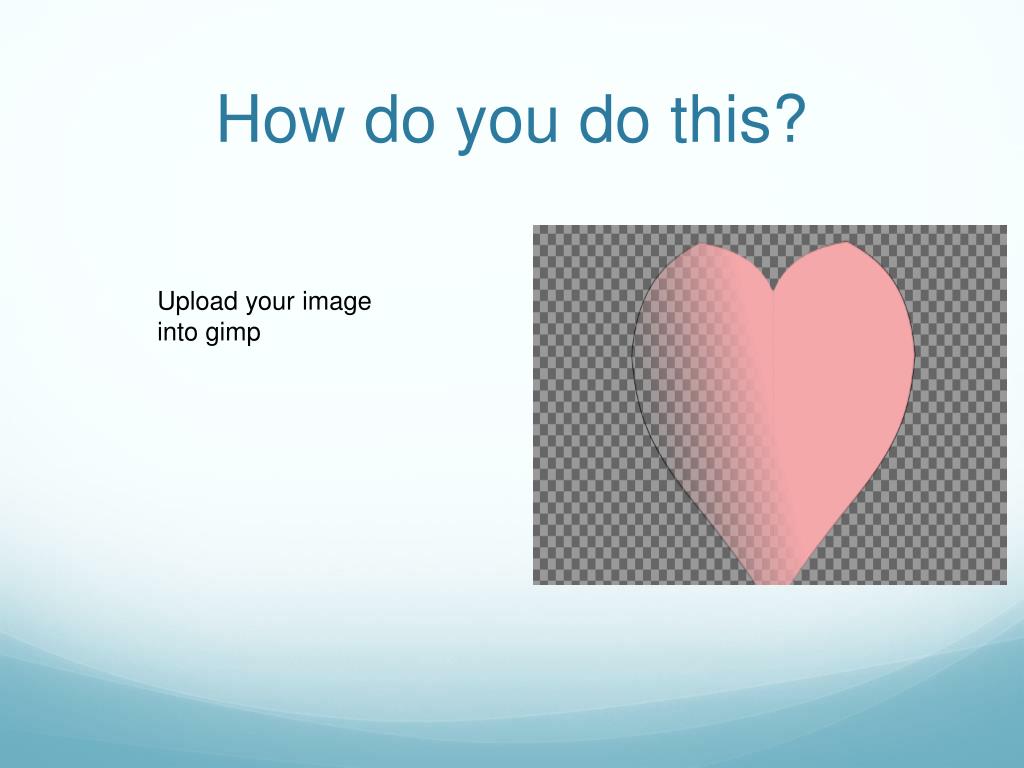 How do you do this?

Upload your image into gimp